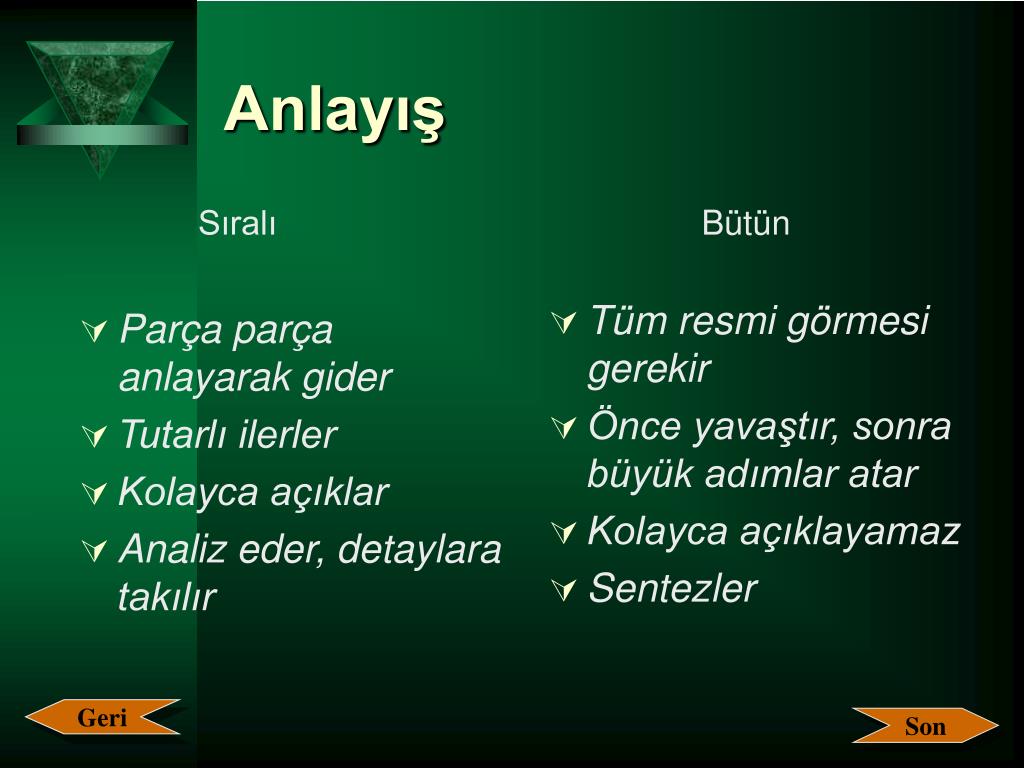 Anlayış

Sıralı

Parça parça anlayarak gider
Tutarlı ilerler
Kolayca açıklar
Analiz eder, detaylara takılır

Bütün

Tüm resmi görmesi gerekir
Önce yavaştır, sonra büyük adımlar atar
Kolayca açıklayamaz
Sentezler

Geri

Son